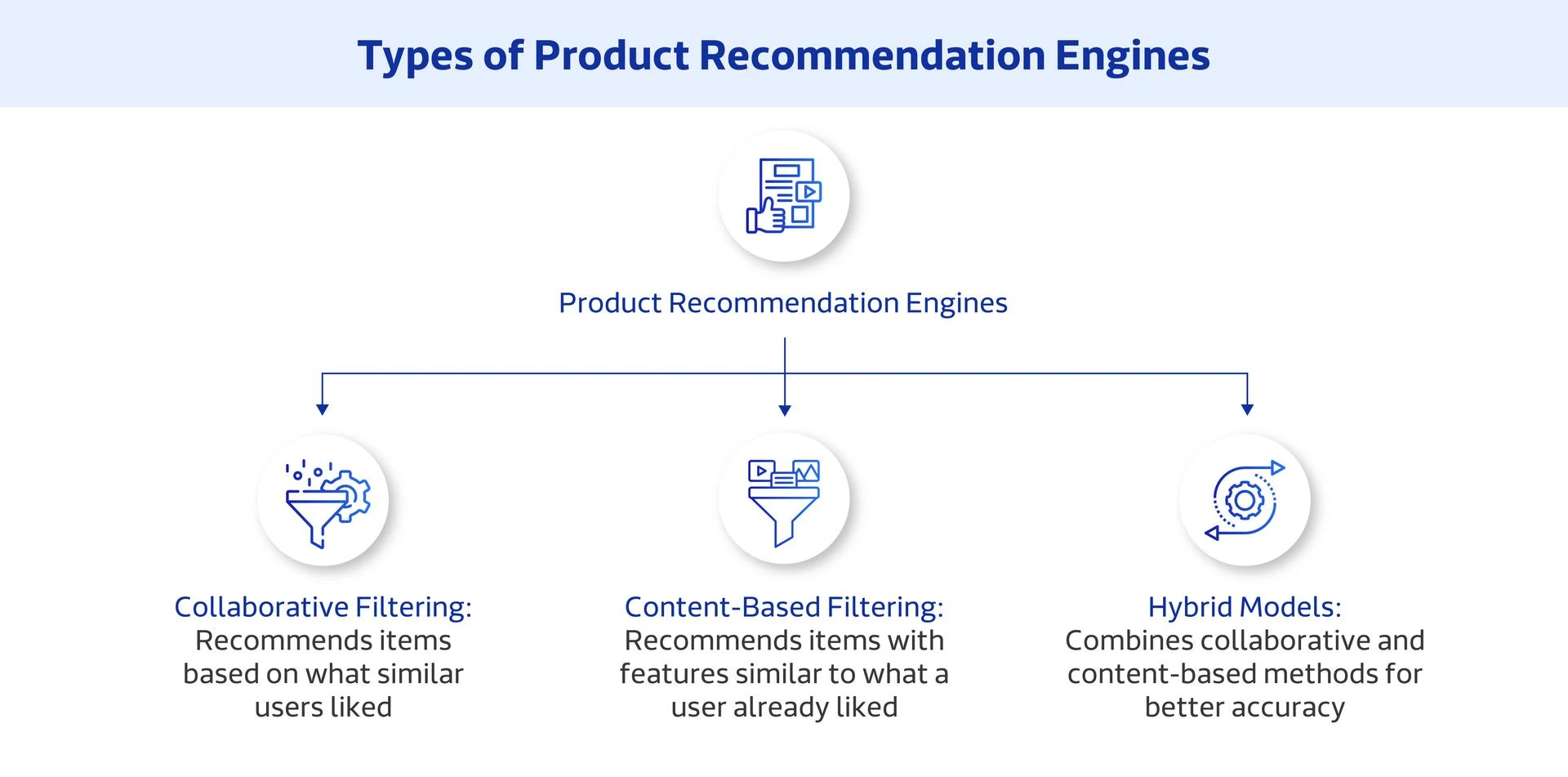 Types of Product Recommendation Engines

Product Recommendation Engines

Collaborative Filtering:
Recommends items based on what similar users liked

Content-Based Filtering:
Recommends items with features similar to what a user already liked

Hybrid Models:
Combines collaborative and content-based methods for better accuracy